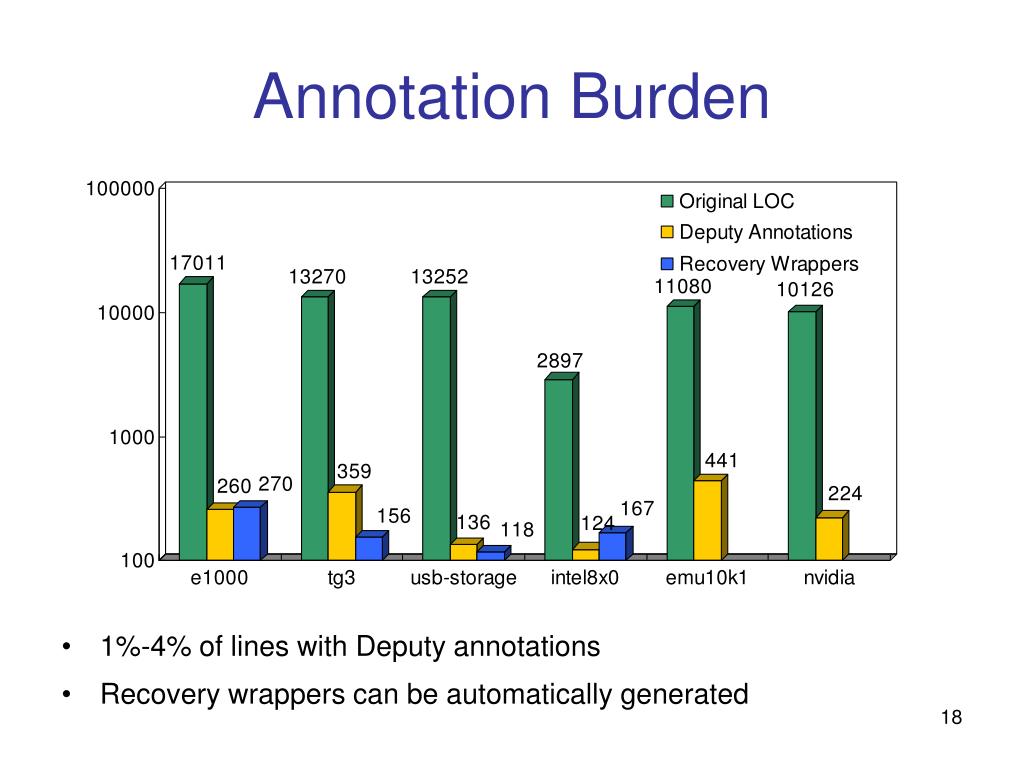 Annotation Burden

100000
10000
1000
100

Original LOC
Deputy Annotations
Recovery Wrappers

17011
260 270
13270
359
156
13252
136
118
2897
124
167
11080
441
10126
224

e1000
tg3
usb-storage
intel8x0
emu10k1
nvidia

• 1%-4% of lines with Deputy annotations
• Recovery wrappers can be automatically generated

18